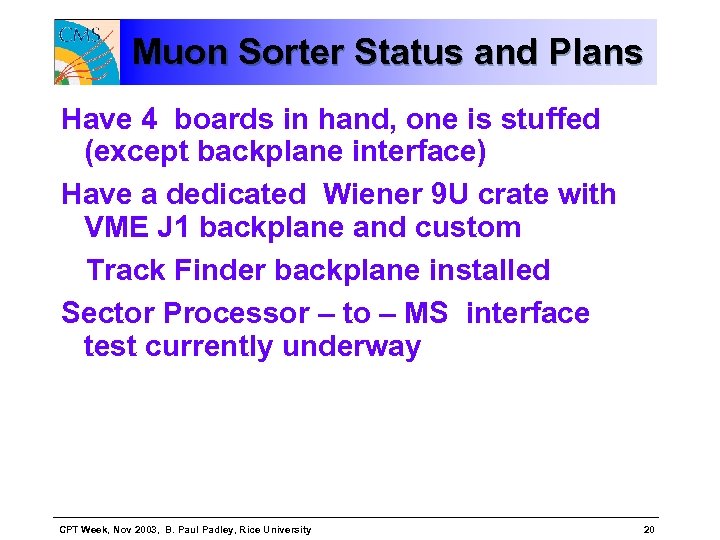 CMS

Muon Sorter Status and Plans

Have 4 boards in hand, one is stuffed (except backplane interface)

Have a dedicated Wiener 9U crate with VME J1 backplane and custom

Track Finder backplane installed

Sector Processor – to – MS interface test currently underway

CPT Week, Nov 2003, B. Paul Padley, Rice University

20